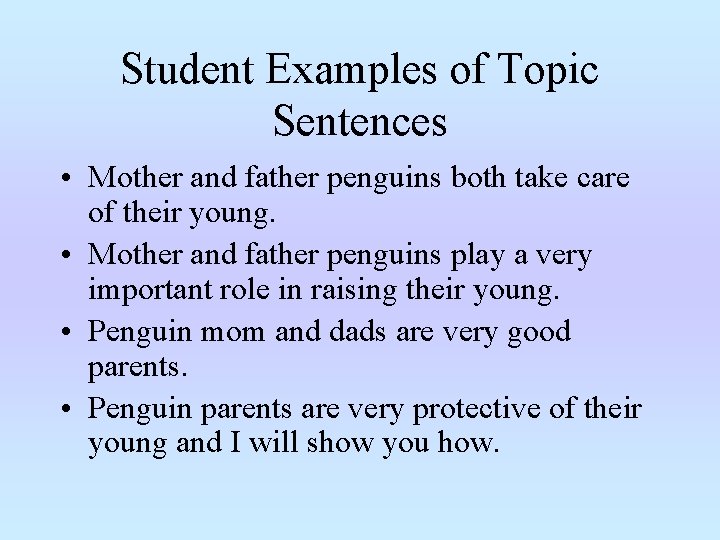 Student Examples of Topic Sentences

• Mother and father penguins both take care of their young.
• Mother and father penguins play a very important role in raising their young.
• Penguin mom and dads are very good parents.
• Penguin parents are very protective of their young and I will show you how.